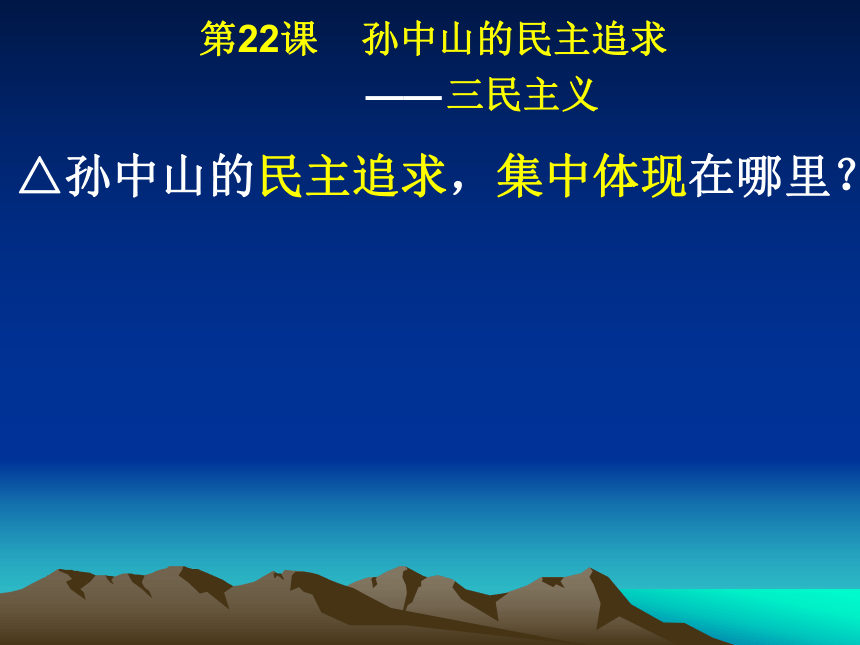 第22课　孙中山的民主追求
——三民主义

△孙中山的民主追求，集中体现在哪里？